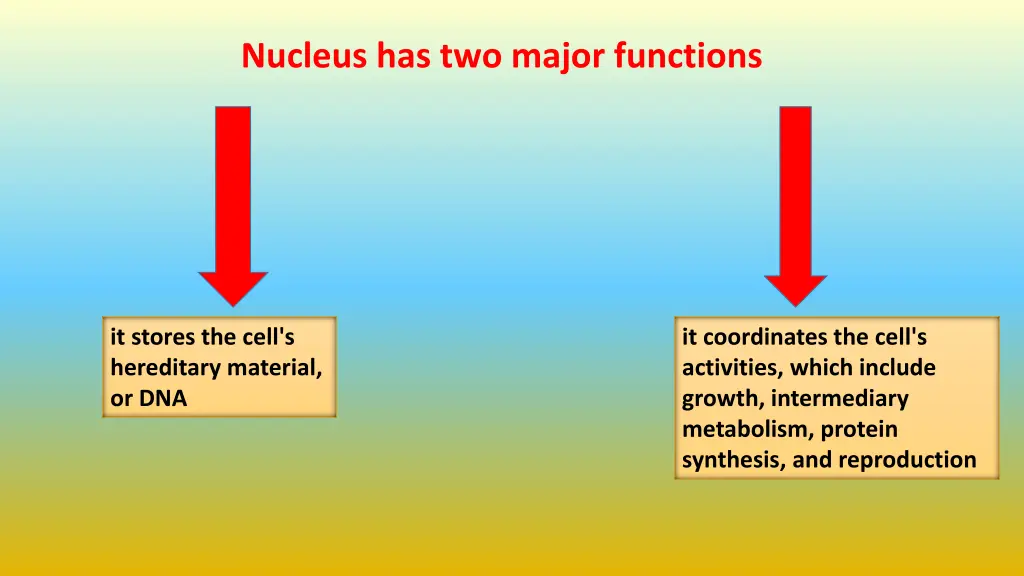 Nucleus has two major functions

it stores the cell's hereditary material, or DNA

it coordinates the cell's activities, which include growth, intermediary metabolism, protein synthesis, and reproduction